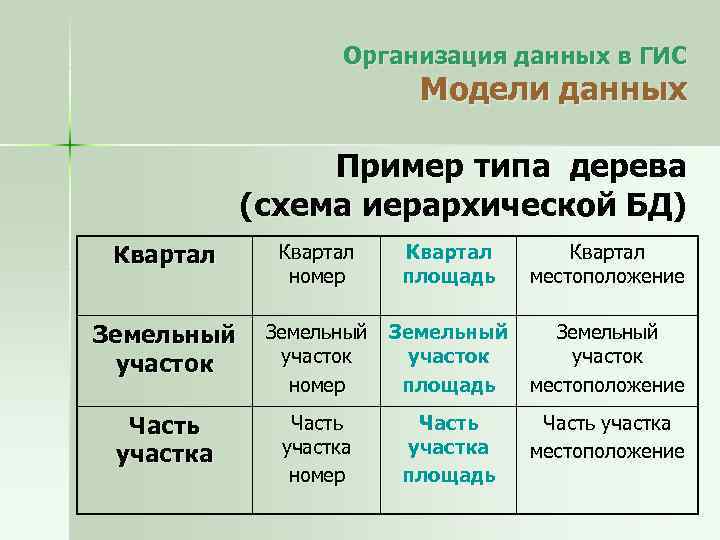 Организация данных в ГИС
Модели данных

Пример типа дерева
(схема иерархической БД)

| Квартал | Квартал номер | Квартал площадь | Квартал местоположение |
|---|---|---|---|
| Земельный участок | Земельный участок номер | Земельный участок площадь | Земельный участок местоположение |
| Часть участка | Часть участка номер | Часть участка площадь | Часть участка местоположение |